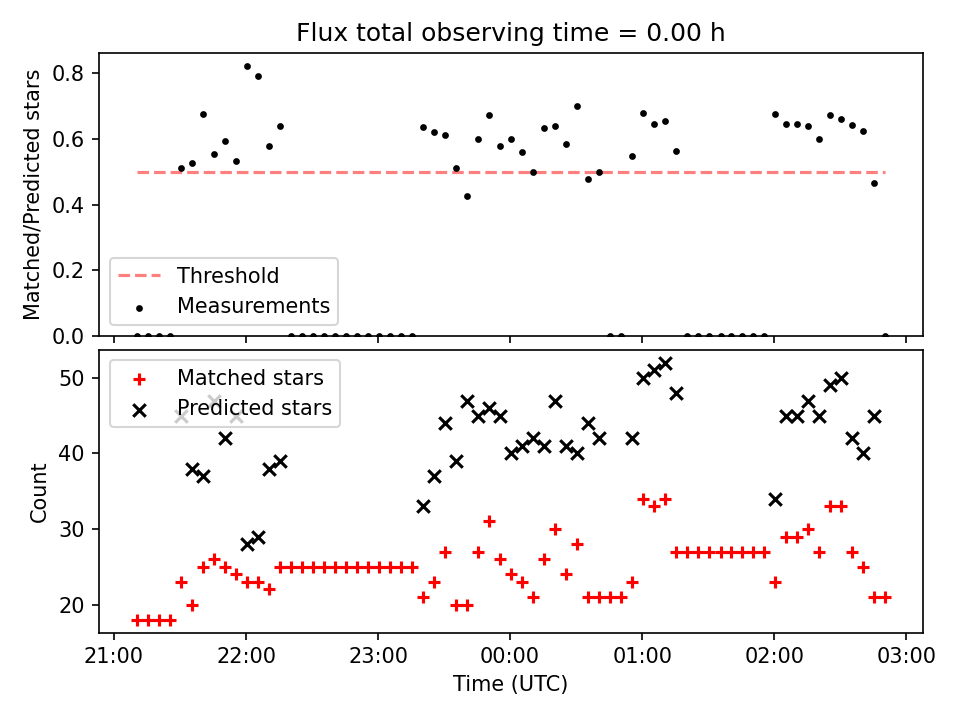 Flux total observing time = 0.00 h

Matched/Predicted stars

0.8
0.6
0.4
0.2
0.0

Threshold
Measurements

Count

50
40
30
20

Matched stars
Predicted stars

21:00
22:00
23:00
00:00
01:00
02:00
03:00

Time (UTC)